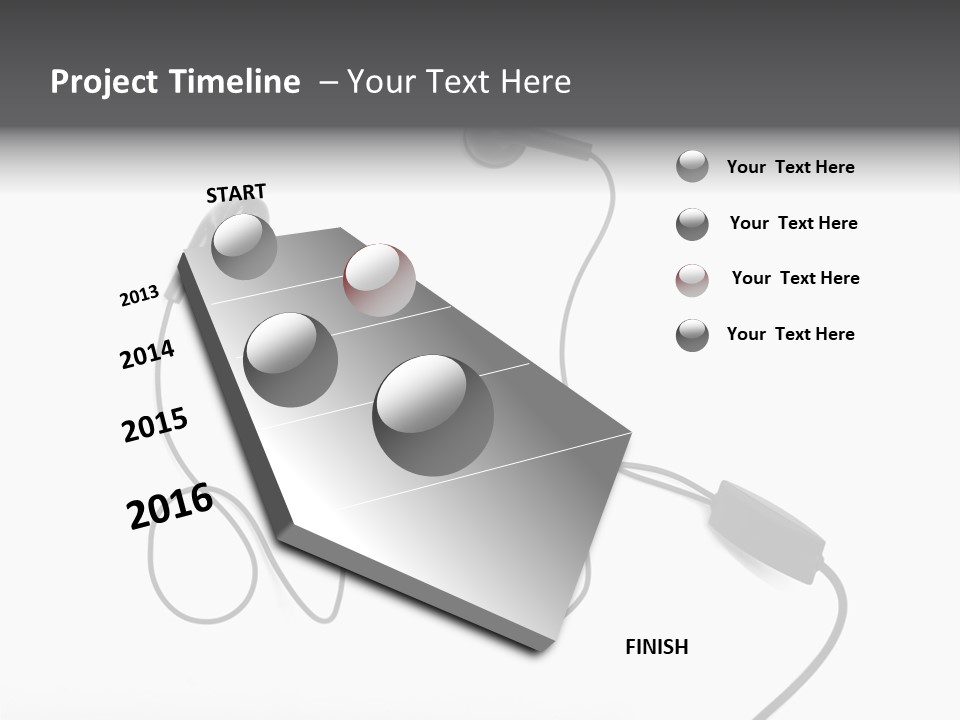 Project Timeline – Your Text Here

START

2013

2014

2015

2016

FINISH

Your Text Here

Your Text Here

Your Text Here

Your Text Here